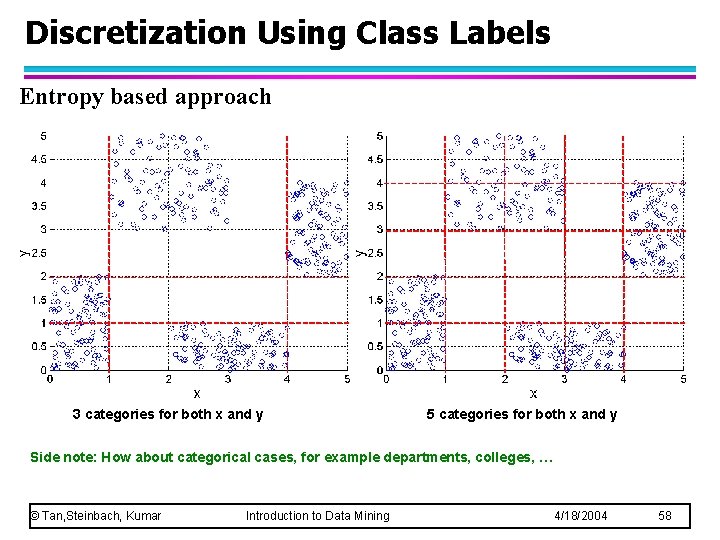 Discretization Using Class Labels

Entropy based approach

5
4.5
4
3.5
3
2.5
2
1.5
1
0.5
0
y
0 1 2 3 4 5
x

3 categories for both x and y

5
4.5
4
3.5
3
2.5
2
1.5
1
0.5
0
y
0 1 2 3 4 5
x

5 categories for both x and y

Side note: How about categorical cases, for example departments, colleges, ...

© Tan,Steinbach, Kumar Introduction to Data Mining 4/18/2004 58